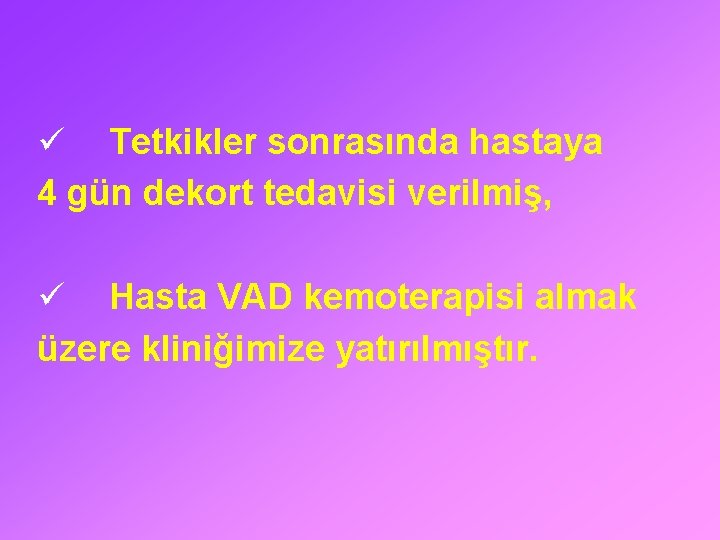 ✓ Tetkikler sonrasında hastaya 4 gün dekort tedavisi verilmiş,

✓ Hasta VAD kemoterapisi almak üzere kliniğimize yatırılmıştır.